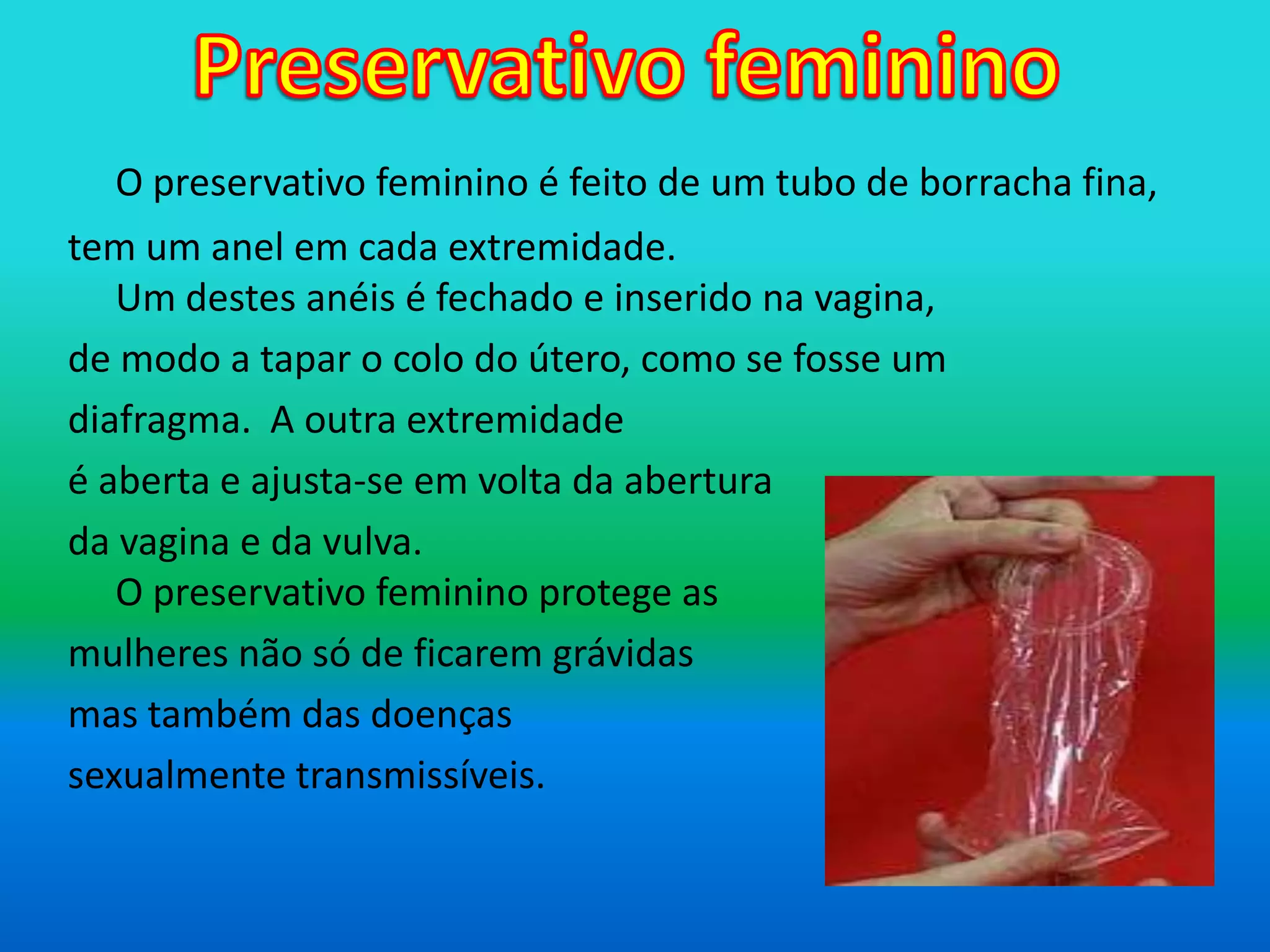 Preservativo feminino

O preservativo feminino é feito de um tubo de borracha fina, tem um anel em cada extremidade.

Um destes anéis é fechado e inserido na vagina, de modo a tapar o colo do útero, como se fosse um diafragma.  A outra extremidade é aberta e ajusta-se em volta da abertura da vagina e da vulva.

O preservativo feminino protege as mulheres não só de ficarem grávidas mas também das doenças sexualmente transmissíveis.